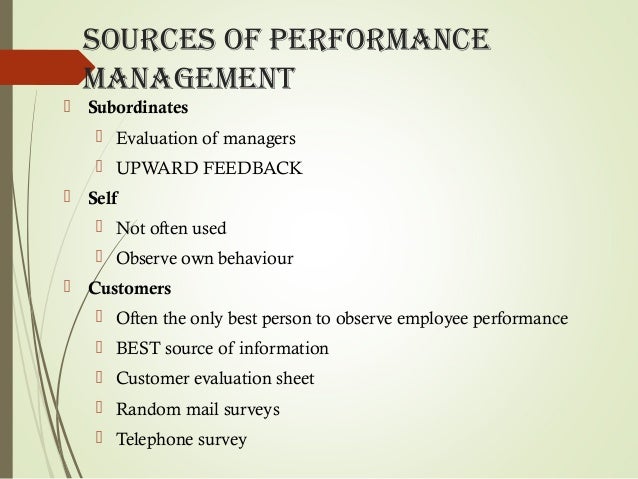 SOURCES OF PERFORMANCE MANAGEMENT

Subordinates

Evaluation of managers

UPWARD FEEDBACK

Self

Not often used

Observe own behaviour

Customers

Often the only best person to observe employee performance

BEST source of information

Customer evaluation sheet

Random mail surveys

Telephone survey